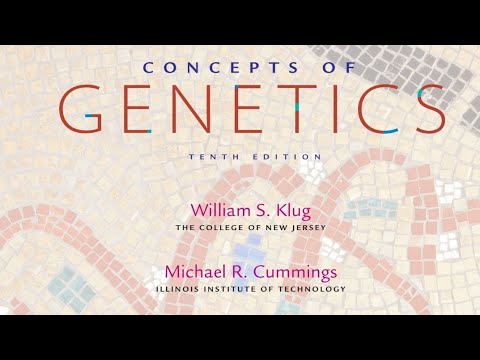 CONCEPTS OF
GENETICS
TENTH EDITION

William S. Klug
THE COLLEGE OF NEW JERSEY

Michael R. Cummings
ILLINOIS INSTITUTE OF TECHNOLOGY